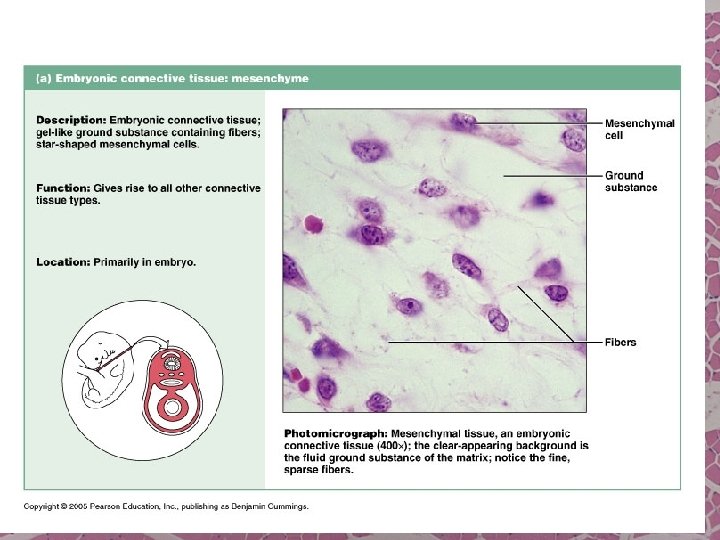 (a) Embryonic connective tissue: mesenchyme

Description: Embryonic connective tissue; gel-like ground substance containing fibers; star-shaped mesenchymal cells.

Function: Gives rise to all other connective tissue types.

Location: Primarily in embryo.

Mesenchymal cell

Ground substance

Fibers

Photomicrograph: Mesenchymal tissue, an embryonic connective tissue (400×); the clear-appearing background is the fluid ground substance of the matrix; notice the fine, sparse fibers.

Copyright © 2005 Pearson Education, Inc., publishing as Benjamin Cummings.